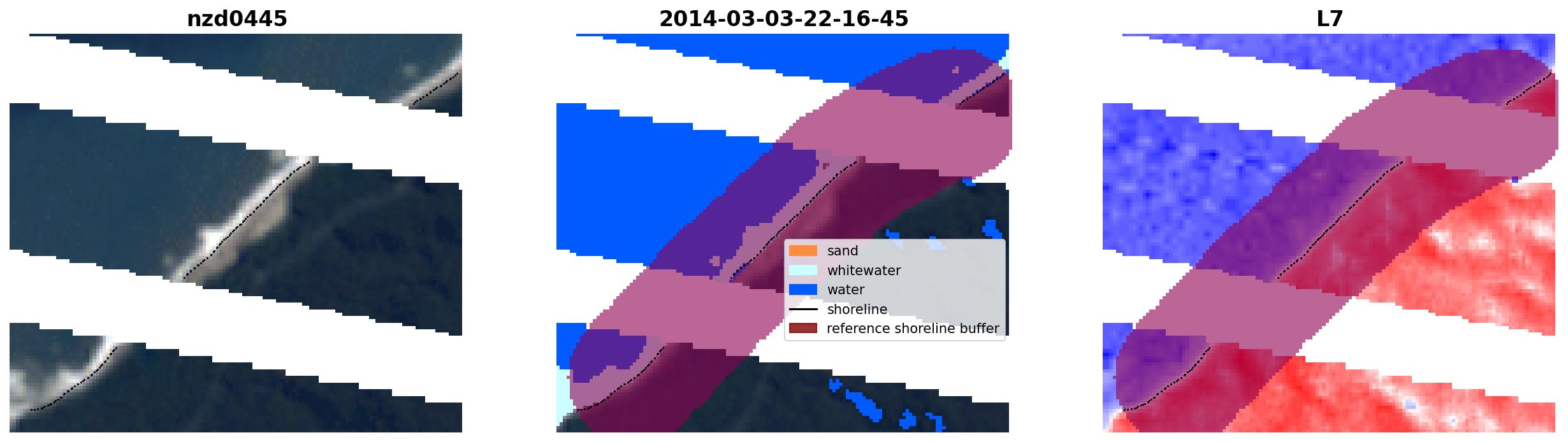 nzd0445

2014-03-03-22-16-45

sand
whitewater
water
shoreline
reference shoreline buffer

L7